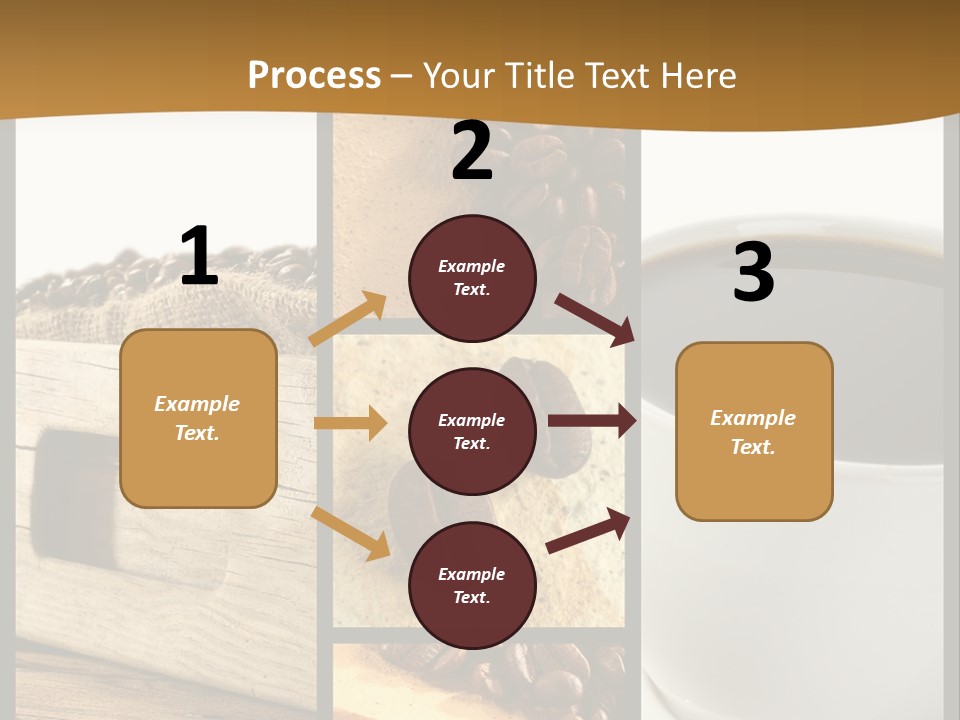 Process – Your Title Text Here

1

Example Text.

2

Example Text.

Example Text.

Example Text.

3

Example Text.